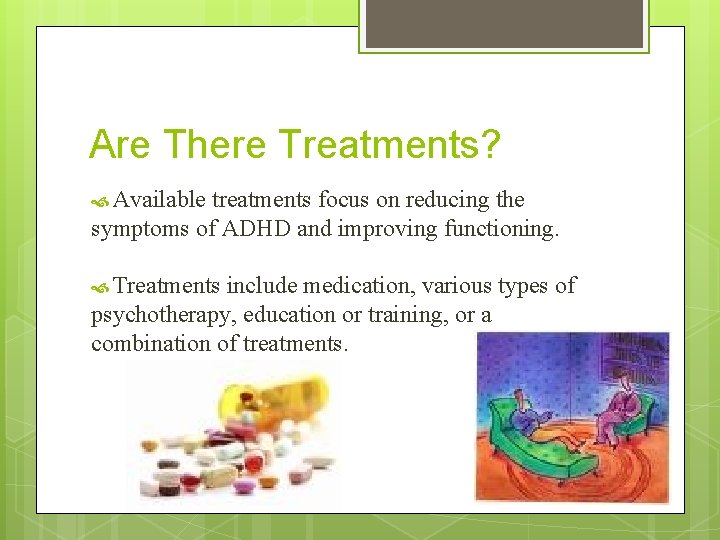 Are There Treatments?

Available treatments focus on reducing the symptoms of ADHD and improving functioning.

Treatments include medication, various types of psychotherapy, education or training, or a combination of treatments.